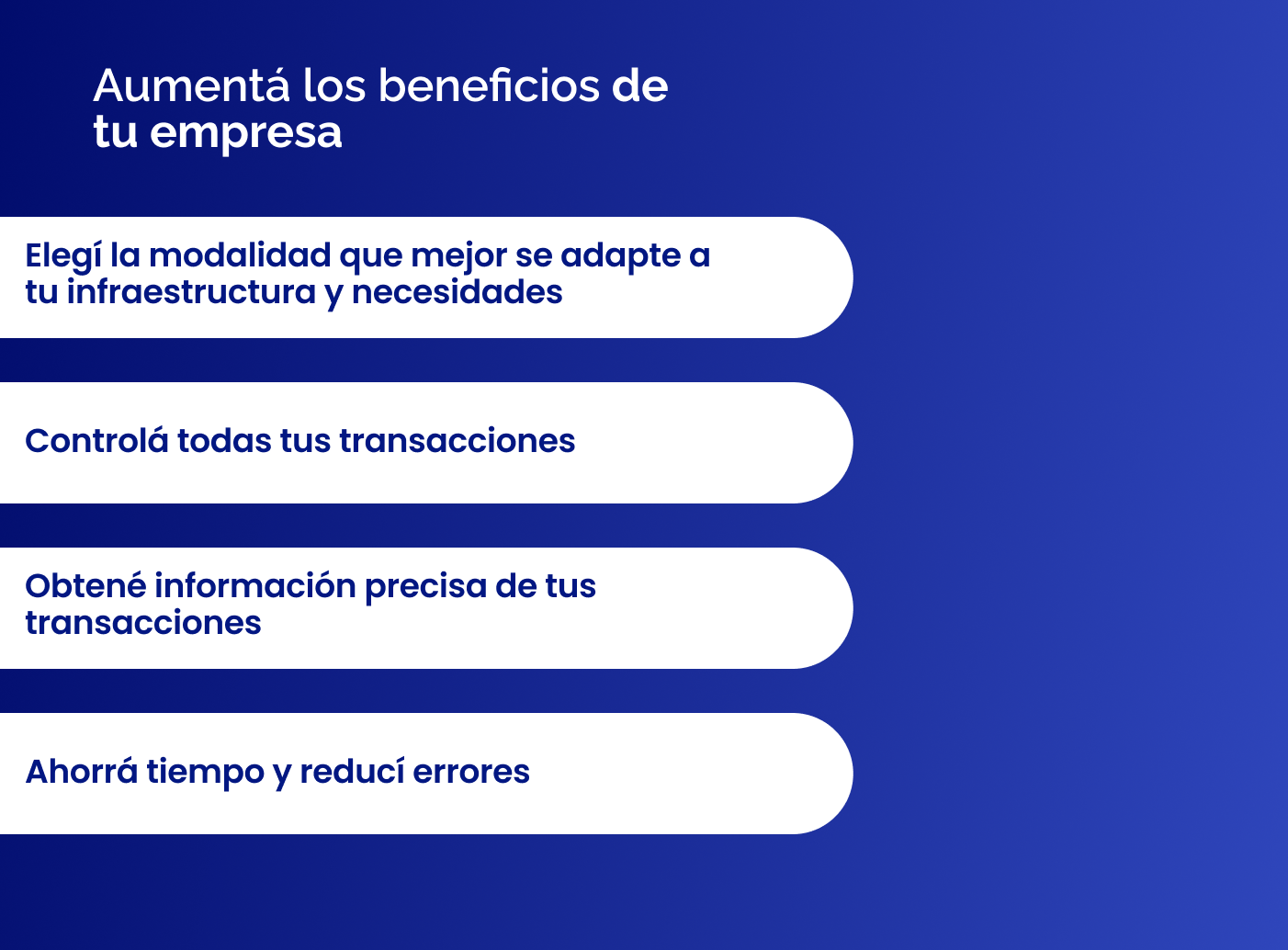 Aumentá los beneficios de tu empresa

Elegí la modalidad que mejor se adapte a tu infraestructura y necesidades

Controlá todas tus transacciones

Obtené información precisa de tus transacciones

Ahorrá tiempo y reducí errores